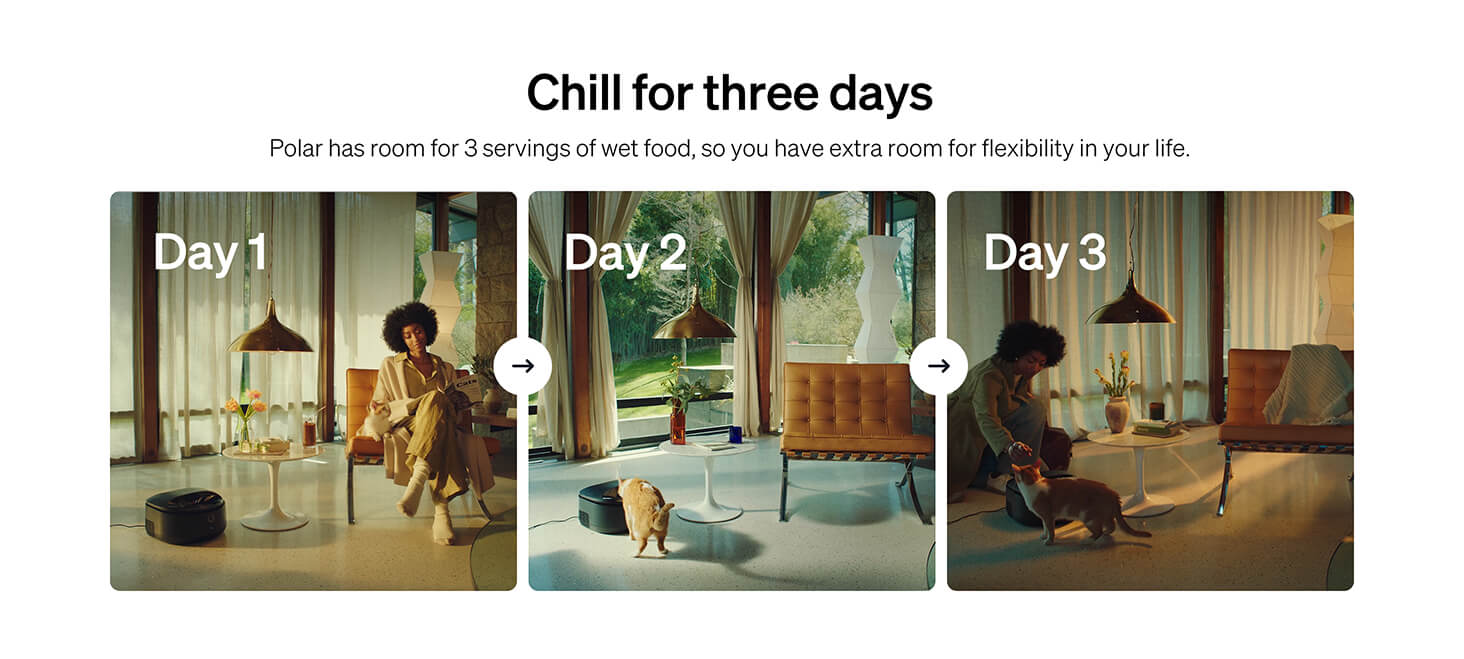 Chill for three days

Polar has room for 3 servings of wet food, so you have extra room for flexibility in your life.

Day 1

→

Day 2

→

Day 3